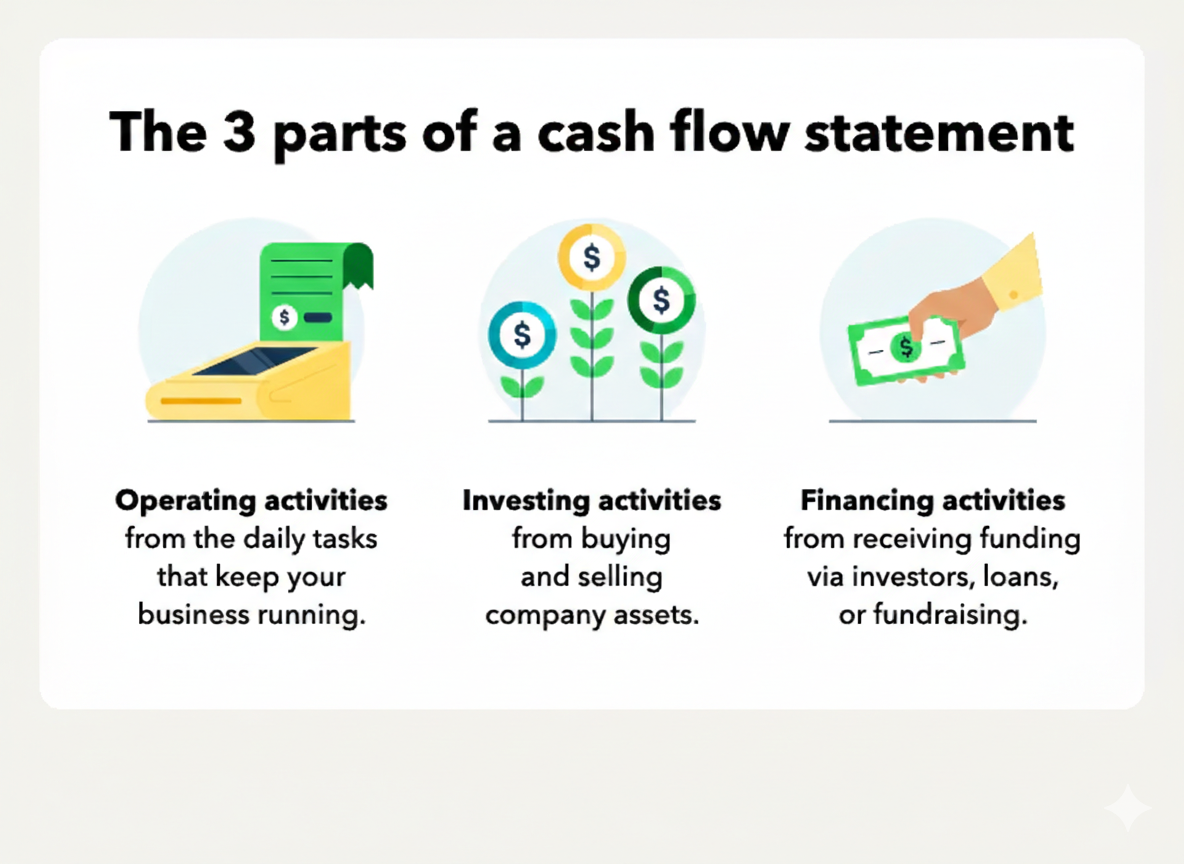 The 3 parts of a cash flow statement

$
$
$
$
$

Operating activities
from the daily tasks that keep your business running.

Investing activities
from buying and selling company assets.

Financing activities
from receiving funding via investors, loans, or fundraising.